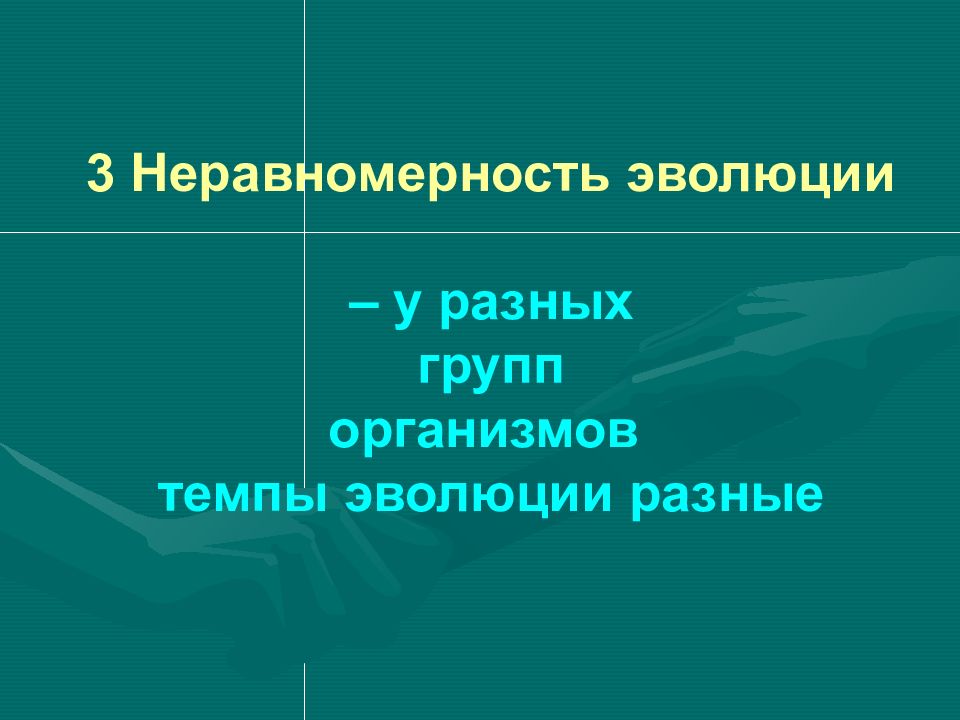 3 Неравномерность эволюции

– у разных групп организмов темпы эволюции разные